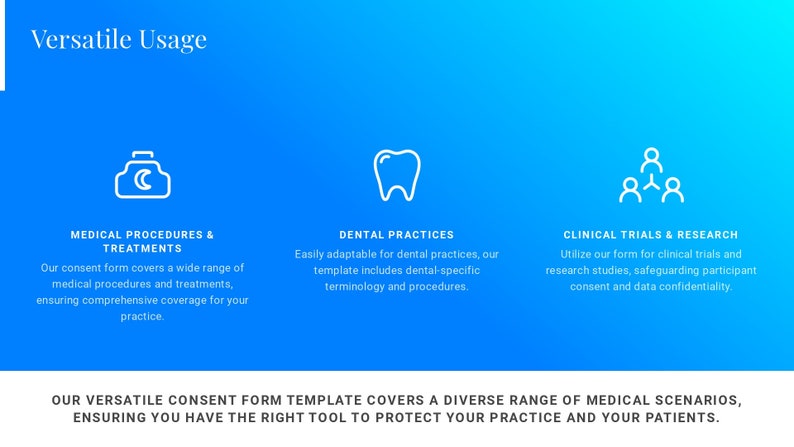 Versatile Usage

MEDICAL PROCEDURES & TREATMENTS

Our consent form covers a wide range of medical procedures and treatments, ensuring comprehensive coverage for your practice.

DENTAL PRACTICES

Easily adaptable for dental practices, our template includes dental-specific terminology and procedures.

CLINICAL TRIALS & RESEARCH

Utilize our form for clinical trials and research studies, safeguarding participant consent and data confidentiality.

OUR VERSATILE CONSENT FORM TEMPLATE COVERS A DIVERSE RANGE OF MEDICAL SCENARIOS, ENSURING YOU HAVE THE RIGHT TOOL TO PROTECT YOUR PRACTICE AND YOUR PATIENTS.